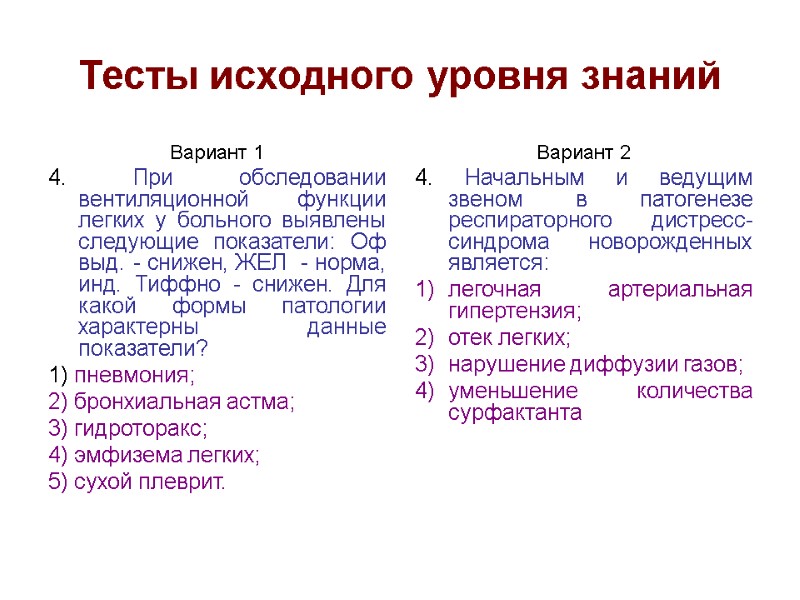 Тесты исходного уровня знаний

Вариант 1

4. При обследовании вентиляционной функции легких у больного выявлены следующие показатели: Оф выд. - снижен, ЖЕЛ - норма, инд. Тиффно - снижен. Для какой формы патологии характерны данные показатели?

1) пневмония;
2) бронхиальная астма;
3) гидроторакс;
4) эмфизема легких;
5) сухой плеврит.

Вариант 2

4. Начальным и ведущим звеном в патогенезе респираторного дистресс-синдрома новорожденных является:

1) легочная артериальная гипертензия;
2) отек легких;
3) нарушение диффузии газов;
4) уменьшение количества сурфактанта